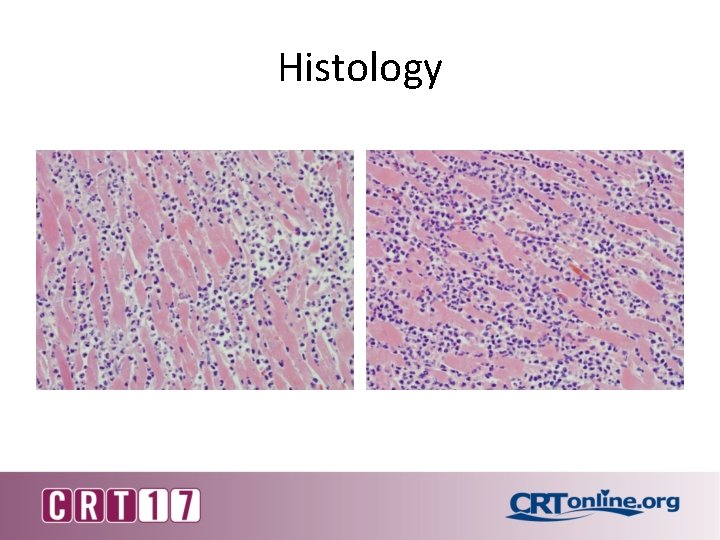 Histology

CRT17

CRTonline.org